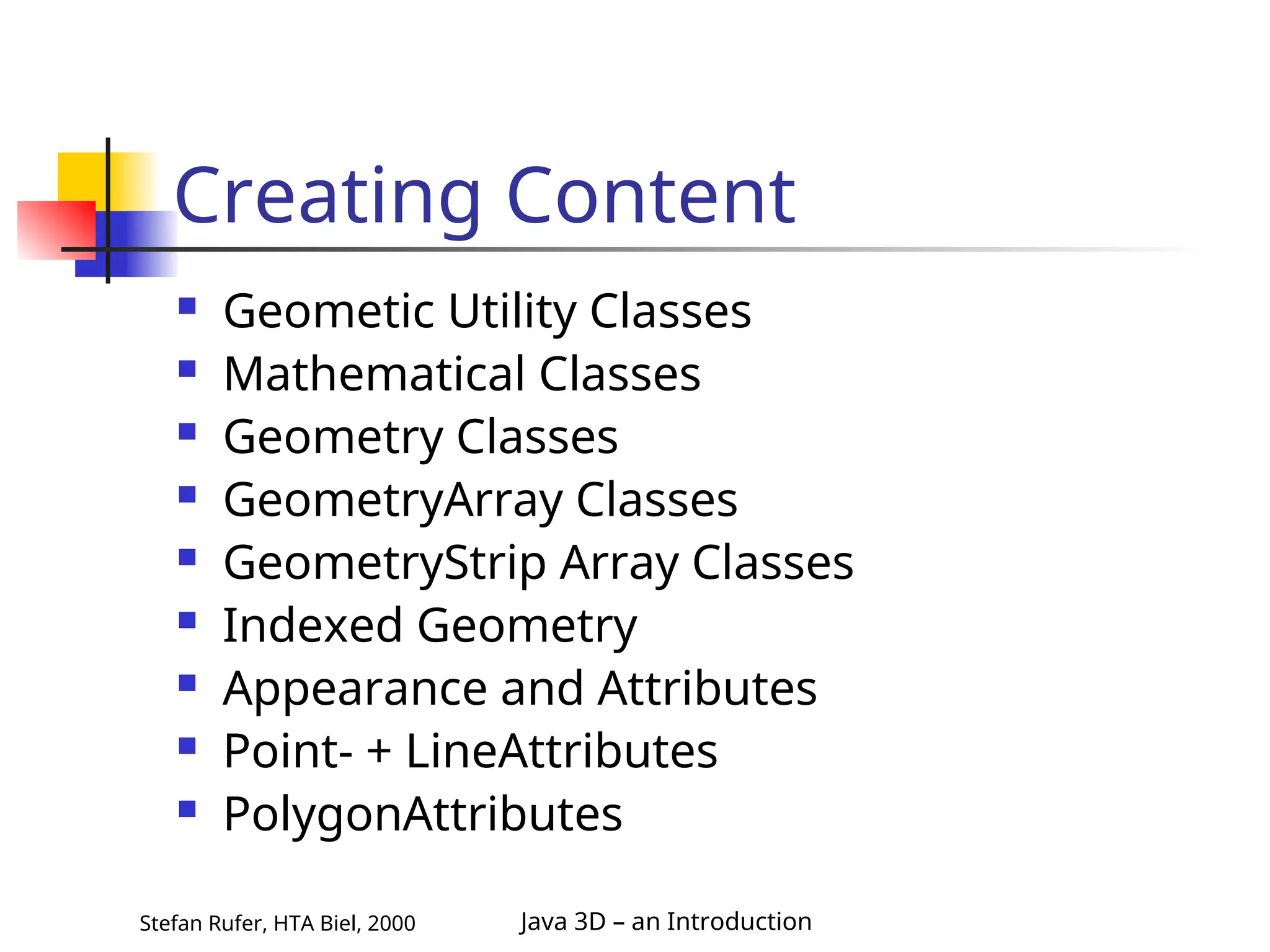 Creating Content

- Geometic Utility Classes
- Mathematical Classes
- Geometry Classes
- GeometryArray Classes
- GeometryStrip Array Classes
- Indexed Geometry
- Appearance and Attributes
- Point- + LineAttributes
- PolygonAttributes

Stefan Rufer, HTA Biel, 2000

Java 3D – an Introduction